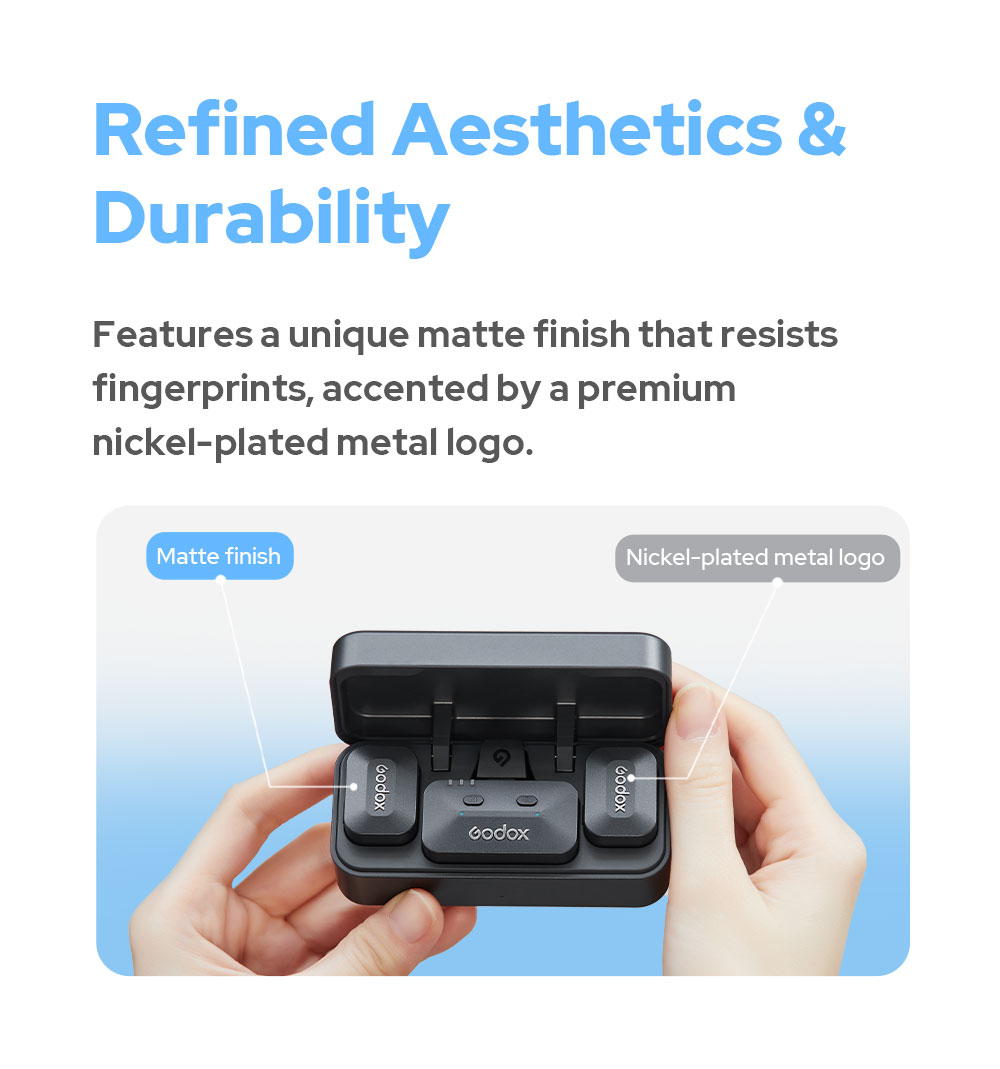 Refined Aesthetics & Durability

Features a unique matte finish that resists fingerprints, accented by a premium nickel-plated metal logo.

Matte finish

Nickel-plated metal logo

Godox

Godox

Godox